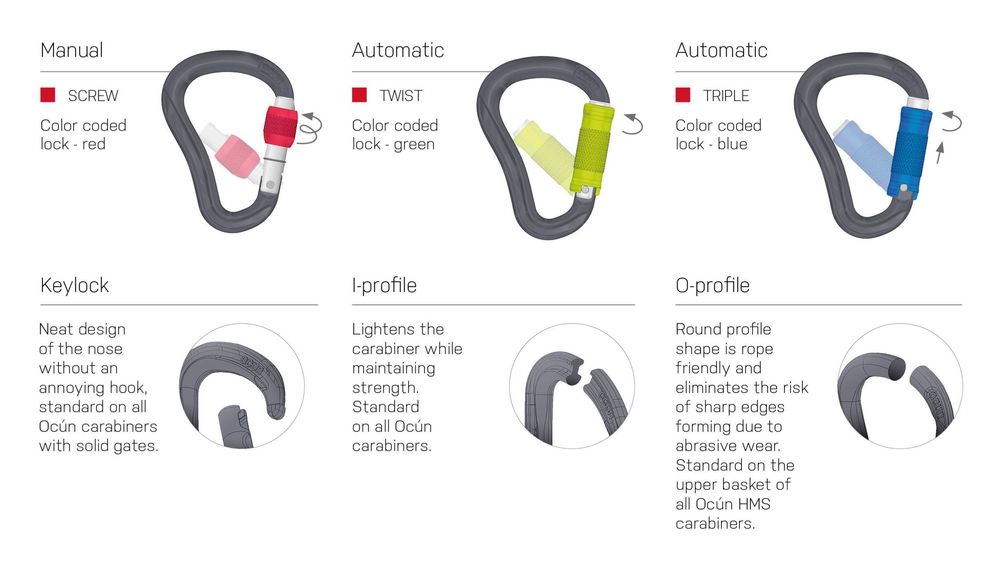 Manual

SCREW

Color coded lock - red

Automatic

TWIST

Color coded lock - green

Automatic

TRIPLE

Color coded lock - blue

Keylock

Neat design of the nose without an annoying hook, standard on all Ocún carabiners with solid gates.

I-profile

Lightens the carabiner while maintaining strength. Standard on all Ocún carabiners.

O-profile

Round profile shape is rope friendly and eliminates the risk of sharp edges forming due to abrasive wear. Standard on the upper basket of all Ocún HMS carabiners.